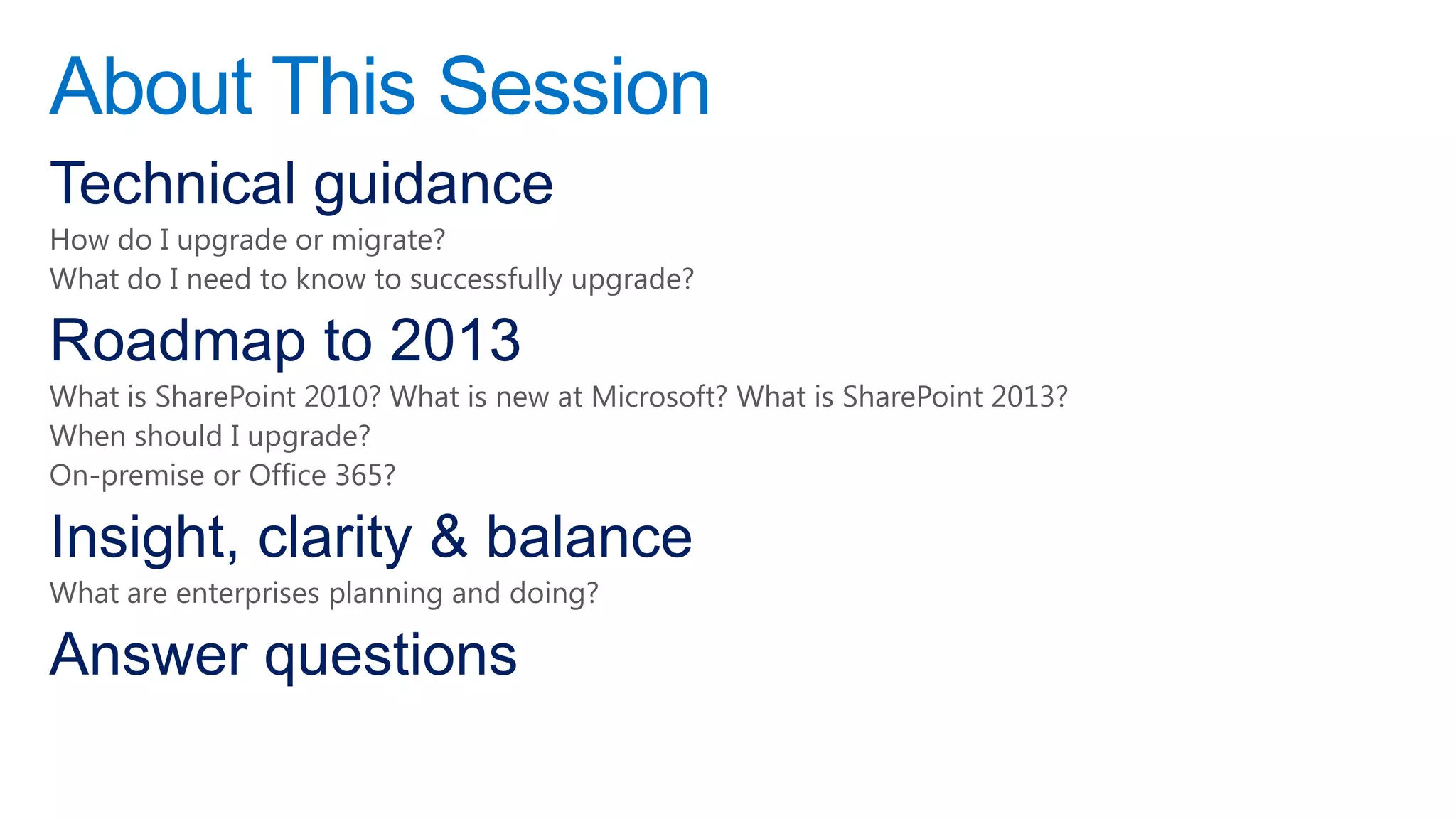 About This Session

Technical guidance

How do I upgrade or migrate?

What do I need to know to successfully upgrade?

Roadmap to 2013

What is SharePoint 2010? What is new at Microsoft? What is SharePoint 2013?

When should I upgrade?

On-premise or Office 365?

Insight, clarity & balance

What are enterprises planning and doing?

Answer questions